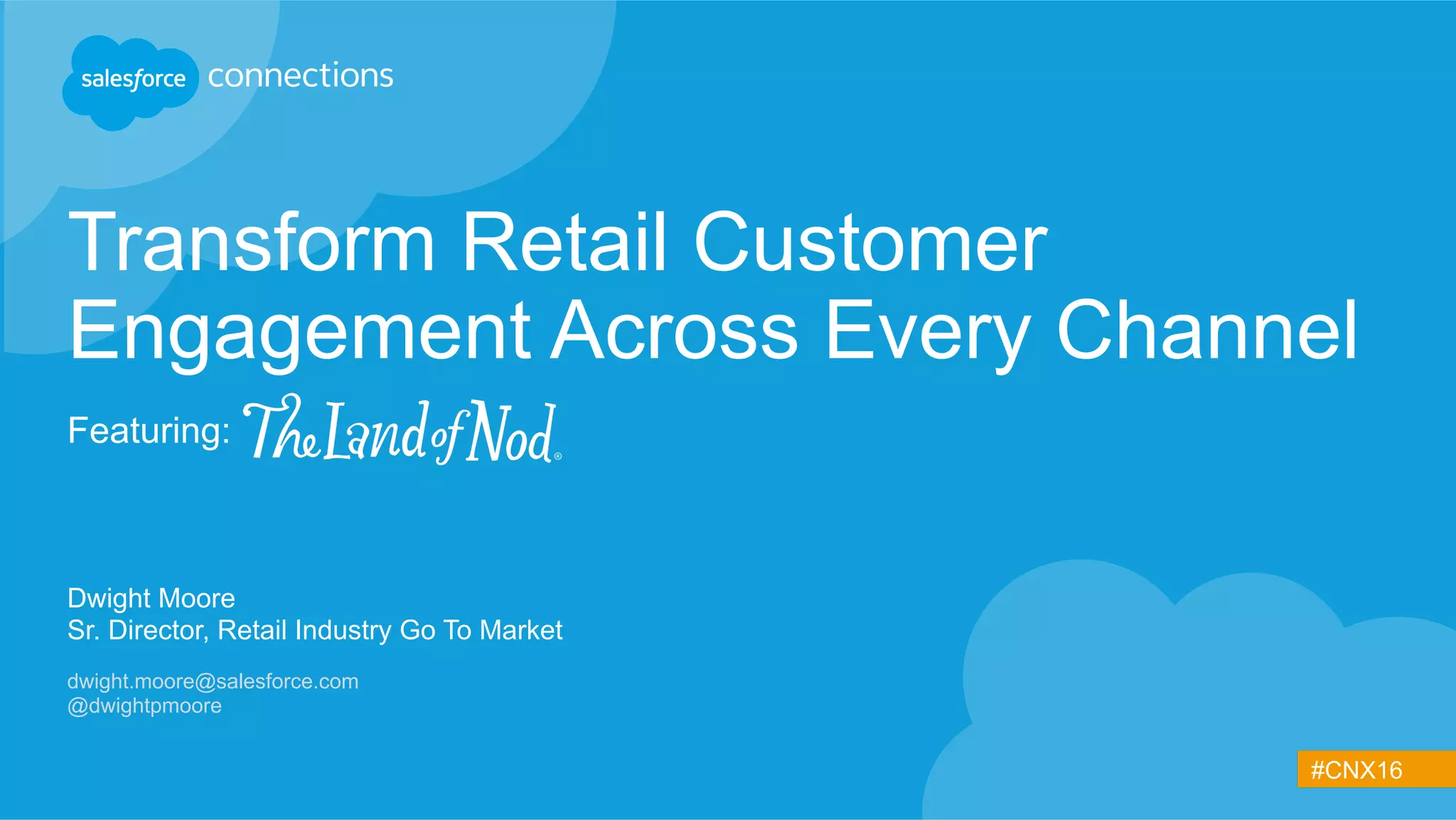 salesforce connections

Transform Retail Customer Engagement Across Every Channel

Featuring: The Land of Nod®

Dwight Moore
Sr. Director, Retail Industry Go To Market

dwight.moore@salesforce.com
@dwightpmoore

#CNX16